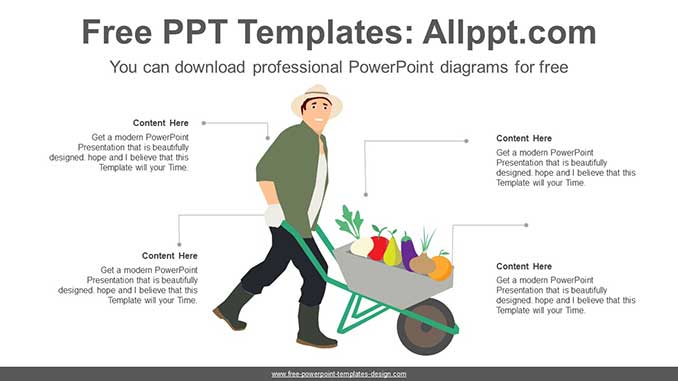 Free PPT Templates: Allppt.com

You can download professional PowerPoint diagrams for free

Content Here

Get a modern PowerPoint Presentation that is beautifully designed. hope and I believe that this Template will your Time.

Content Here

Get a modern PowerPoint Presentation that is beautifully designed. hope and I believe that this Template will your Time.

Content Here

Get a modern PowerPoint Presentation that is beautifully designed. hope and I believe that this Template will your Time.

Content Here

Get a modern PowerPoint Presentation that is beautifully designed. hope and I believe that this Template will your Time.

www.free-powerpoint-templates-design.com